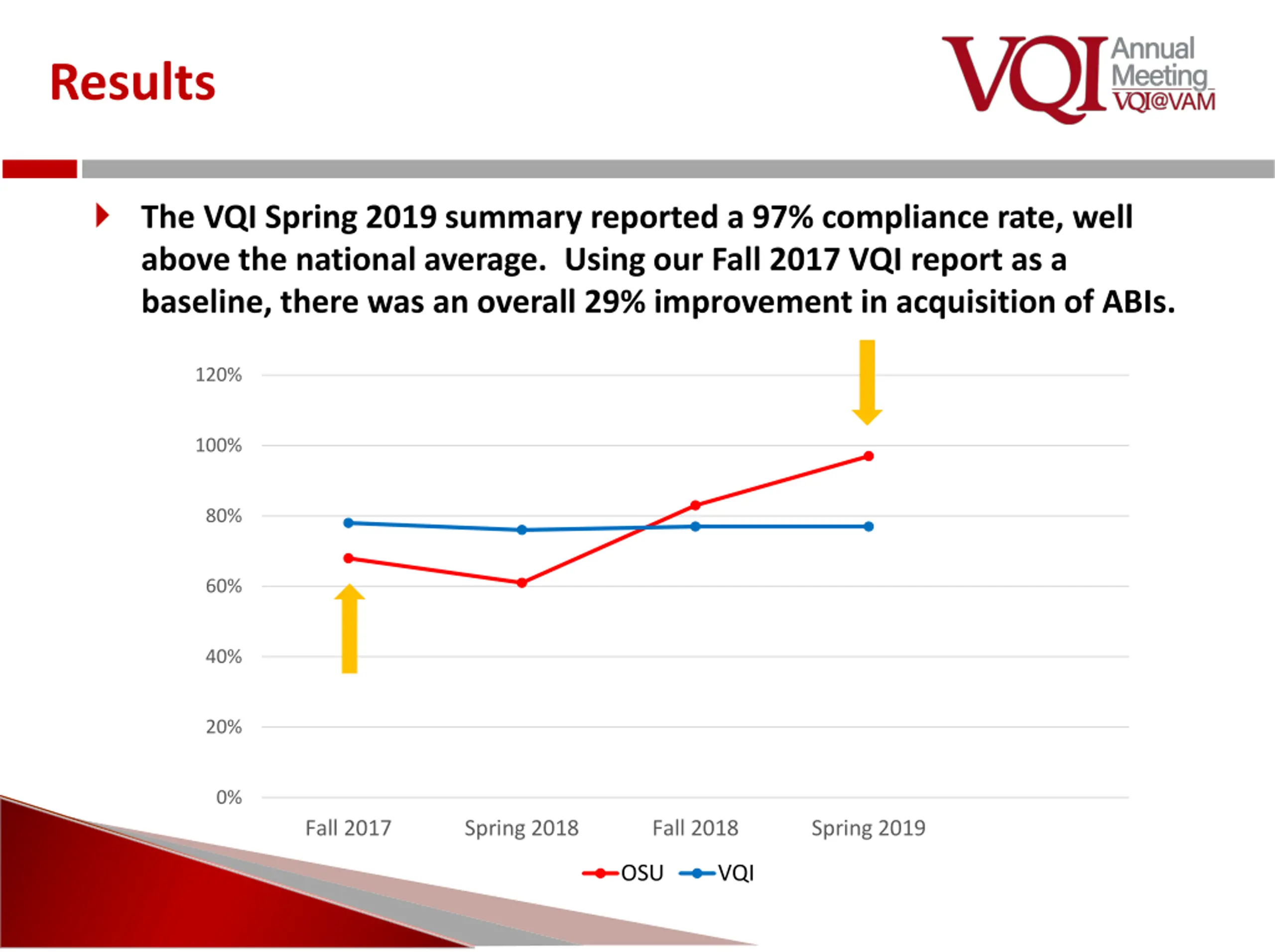 Results

VQI Annual Meeting VQI@VAM

The VQI Spring 2019 summary reported a 97% compliance rate, well above the national average. Using our Fall 2017 VQI report as a baseline, there was an overall 29% improvement in acquisition of ABIs.

120%
100%
80%
60%
40%
20%
0%

Fall 2017
Spring 2018
Fall 2018
Spring 2019

OSU VQI